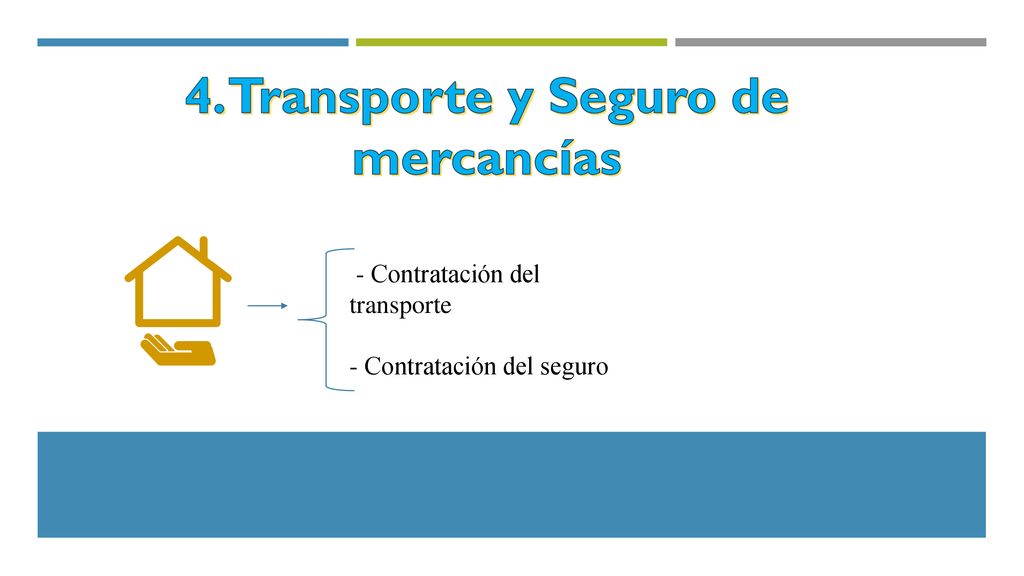 4. Transporte y Seguro de mercancías

- Contratación del transporte

- Contratación del seguro